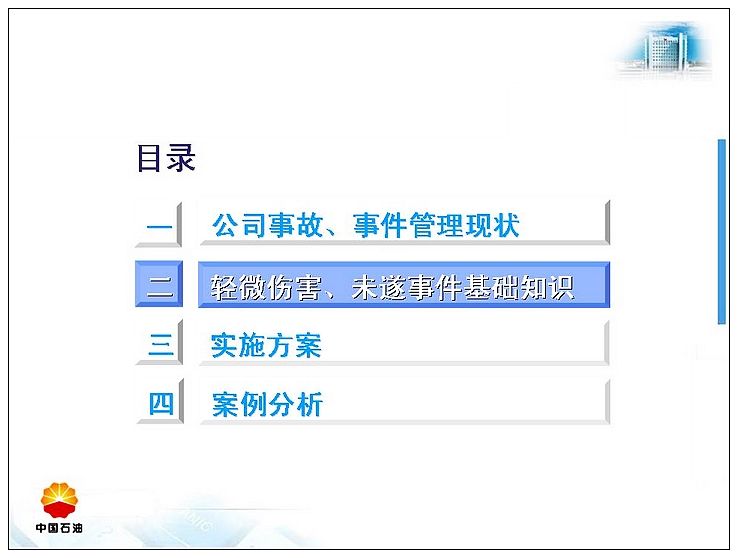 目录

一 公司事故、事件管理现状

二 轻微伤害、未遂事件基础知识

三 实施方案

四 案例分析

中国石油